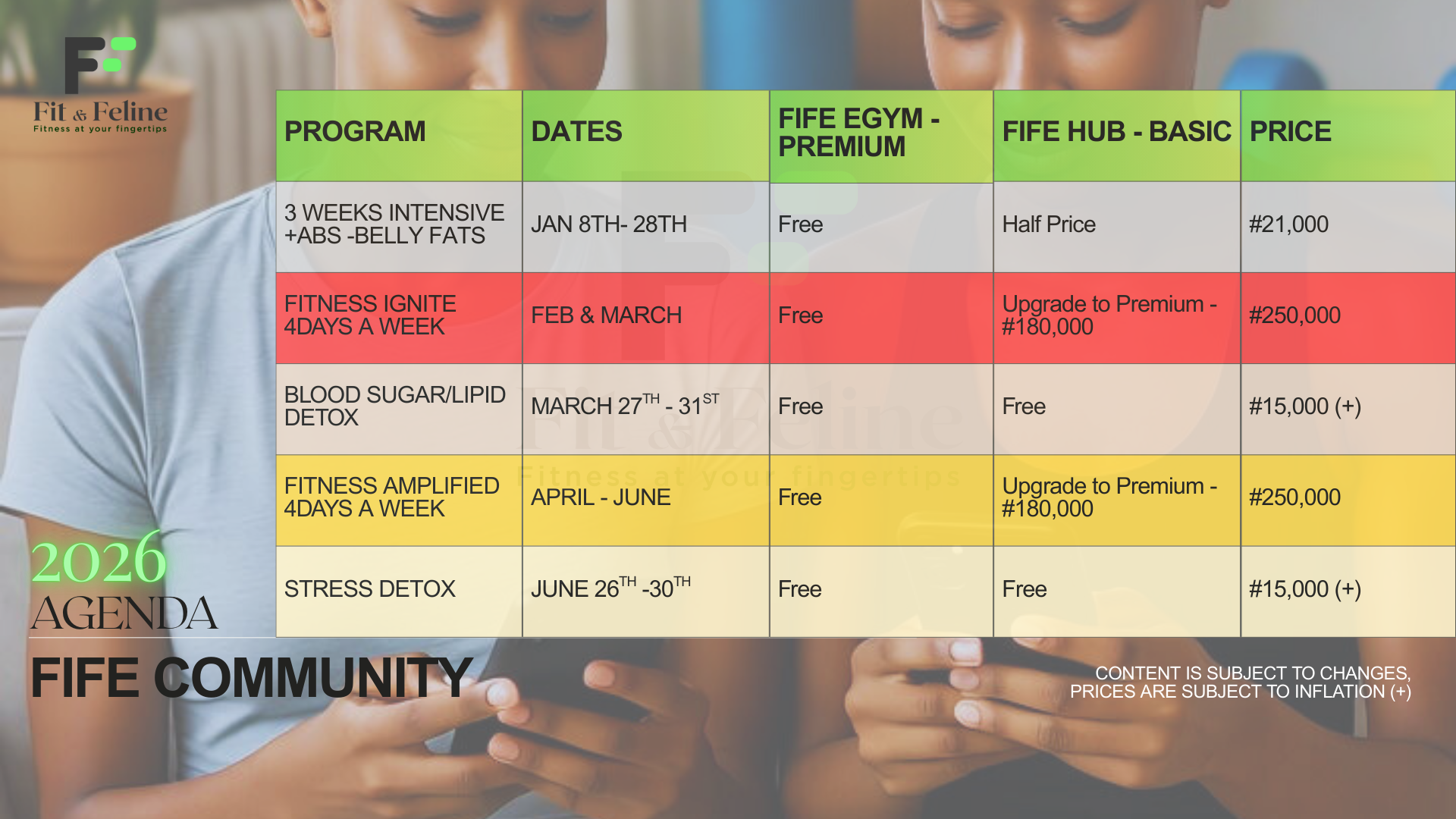 Fit & Feline
Fitness at your fingertips

| PROGRAM | DATES | FIFE EGYM - PREMIUM | FIFE HUB - BASIC | PRICE |
|---|---|---|---|---|
| 3 WEEKS INTENSIVE +ABS -BELLY FATS | JAN 8TH- 28TH | Free | Half Price | #21,000 |
| FITNESS IGNITE 4DAYS A WEEK | FEB & MARCH | Free | Upgrade to Premium - #180,000 | #250,000 |
| BLOOD SUGAR/LIPID DETOX | MARCH 27$^{TH}$ - 31$^{ST}$ | Free | Free | #15,000 (+) |
| FITNESS AMPLIFIED 4DAYS A WEEK | APRIL - JUNE | Free | Upgrade to Premium - #180,000 | #250,000 |
| STRESS DETOX | JUNE 26$^{TH}$ -30$^{TH}$ | Free | Free | #15,000 (+) |

Fit & Feline
Fitness at your fingertips

2026
AGENDA
FIFE COMMUNITY

CONTENT IS SUBJECT TO CHANGES, PRICES ARE SUBJECT TO INFLATION (+)